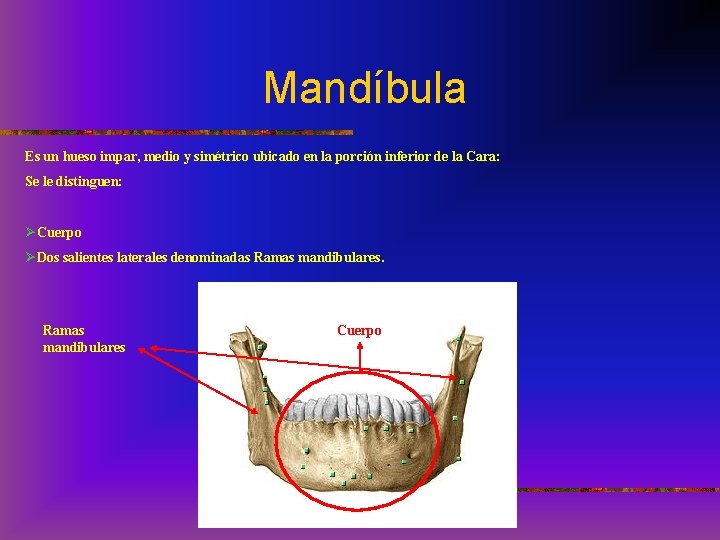 Mandíbula

Es un hueso impar, medio y simétrico ubicado en la porción inferior de la Cara:

Se le distinguen:

➢Cuerpo

➢Dos salientes laterales denominadas Ramas mandibulares.

Ramas mandibulares

Cuerpo